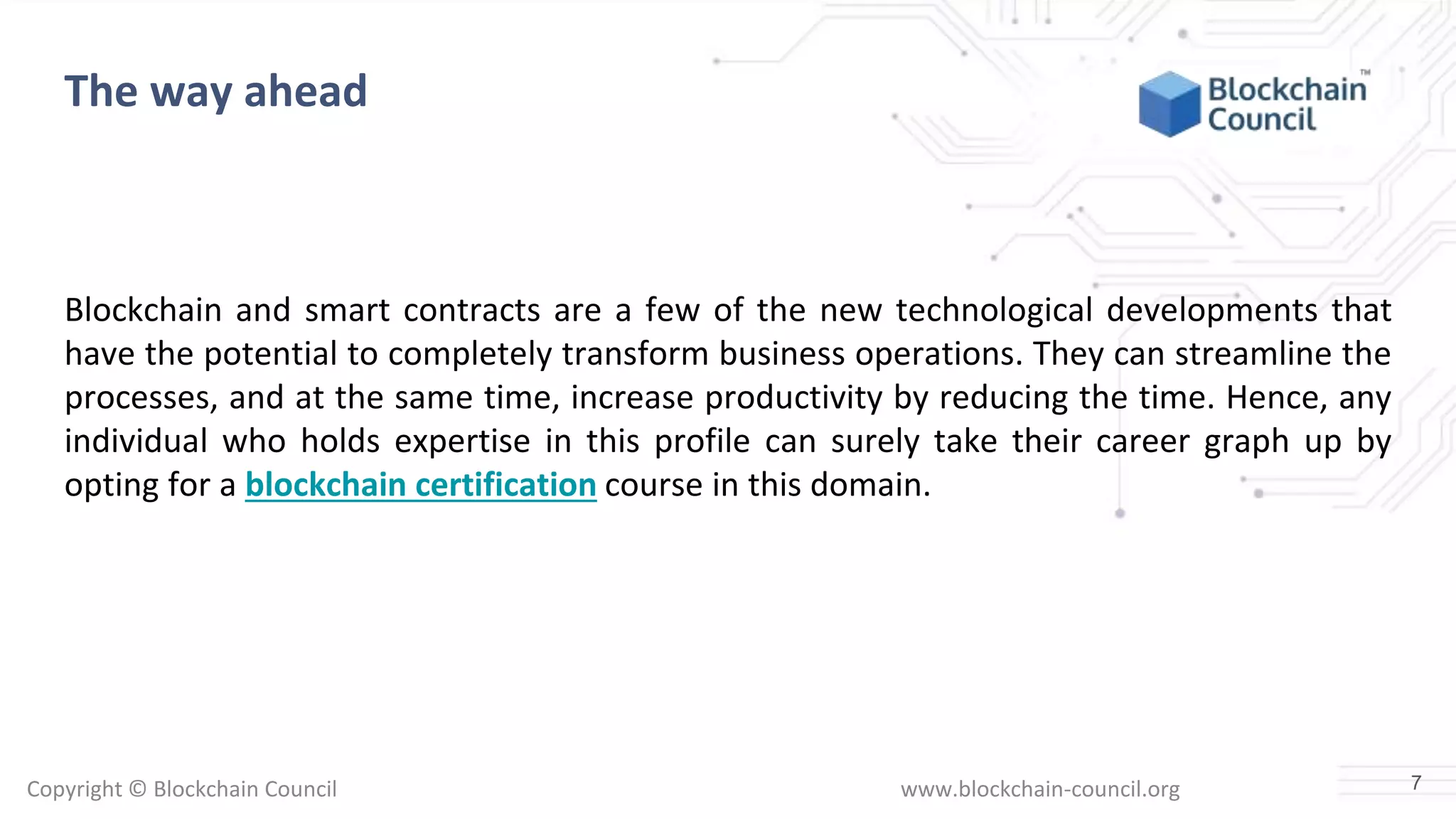 The way ahead

Blockchain Council™

Blockchain and smart contracts are a few of the new technological developments that have the potential to completely transform business operations. They can streamline the processes, and at the same time, increase productivity by reducing the time. Hence, any individual who holds expertise in this profile can surely take their career graph up by opting for a blockchain certification course in this domain.

Copyright © Blockchain Council

www.blockchain-council.org

7